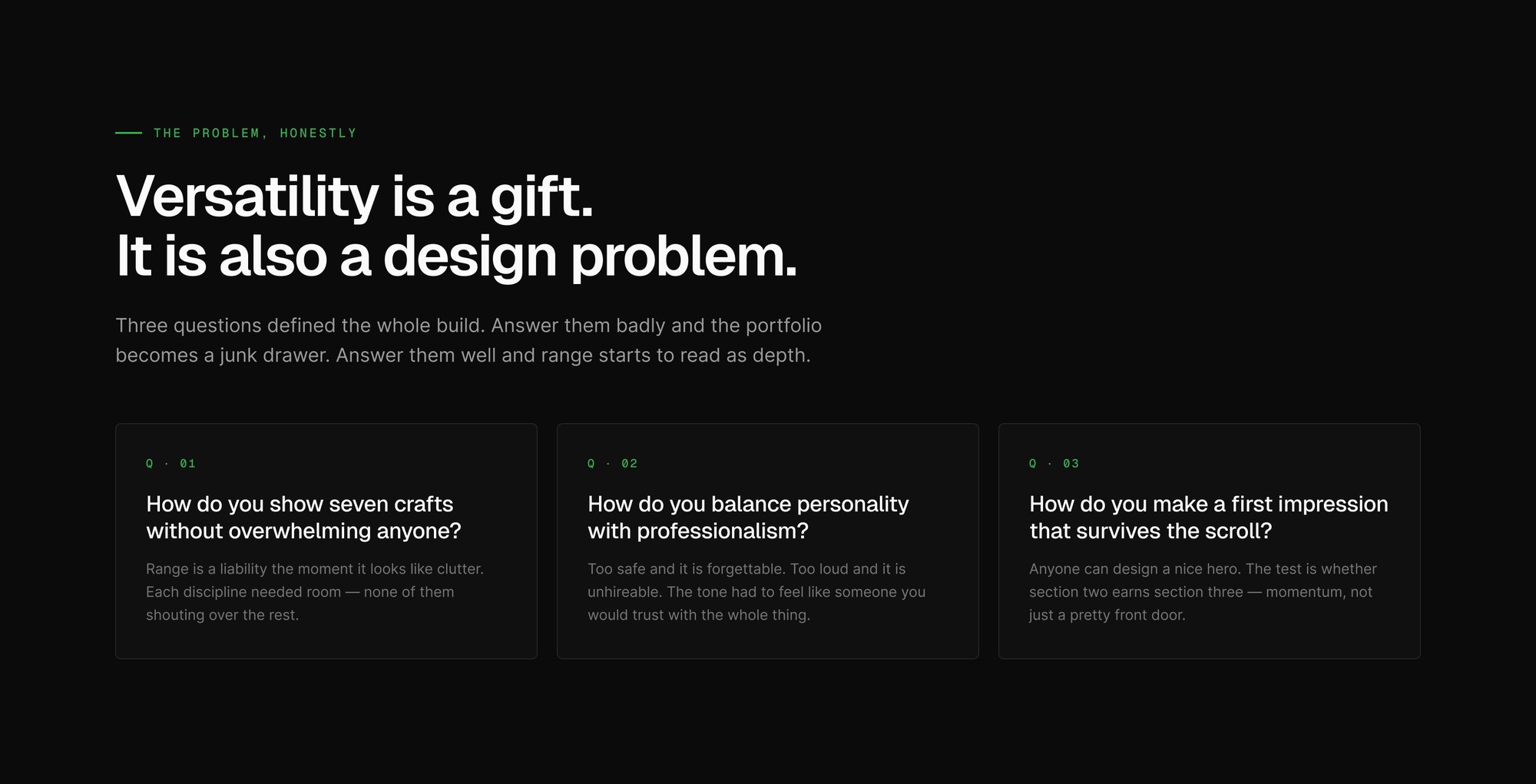 THE PROBLEM, HONESTLY

Versatility is a gift.
It is also a design problem.

Three questions defined the whole build. Answer them badly and the portfolio becomes a junk drawer. Answer them well and range starts to read as depth.

Q · 01

How do you show seven crafts without overwhelming anyone?

Range is a liability the moment it looks like clutter. Each discipline needed room — none of them shouting over the rest.

Q · 02

How do you balance personality with professionalism?

Too safe and it is forgettable. Too loud and it is unhireable. The tone had to feel like someone you would trust with the whole thing.

Q · 03

How do you make a first impression that survives the scroll?

Anyone can design a nice hero. The test is whether section two earns section three — momentum, not just a pretty front door.